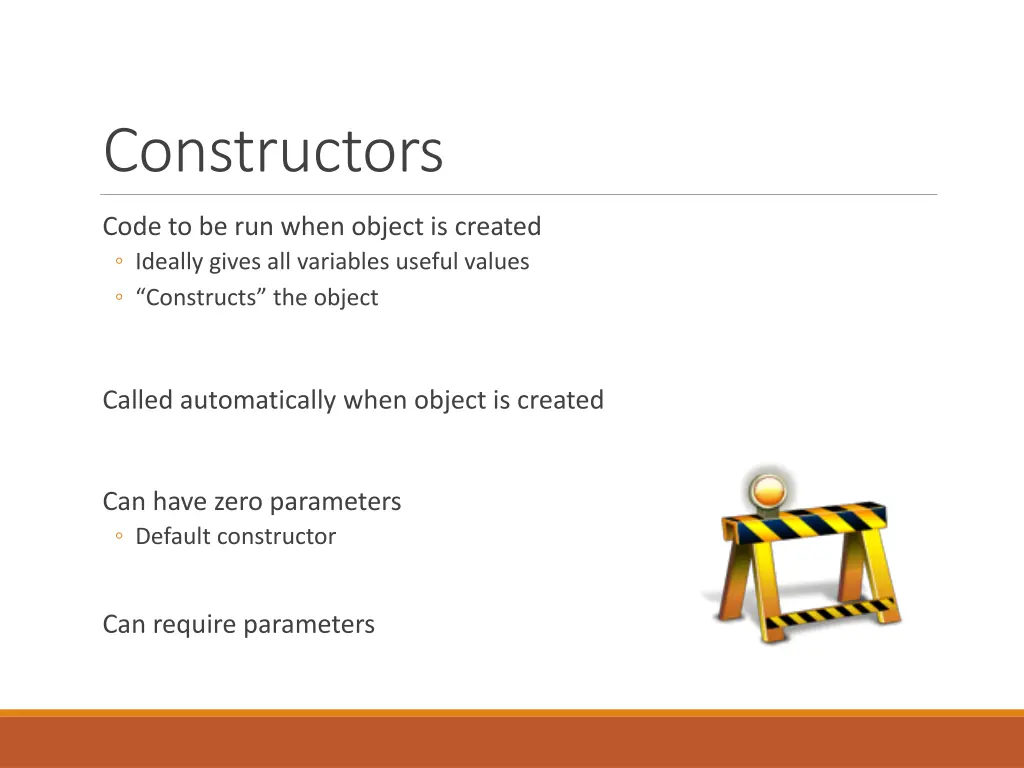 Constructors

Code to be run when object is created
◦ Ideally gives all variables useful values
◦ “Constructs” the object

Called automatically when object is created

Can have zero parameters
◦ Default constructor

Can require parameters